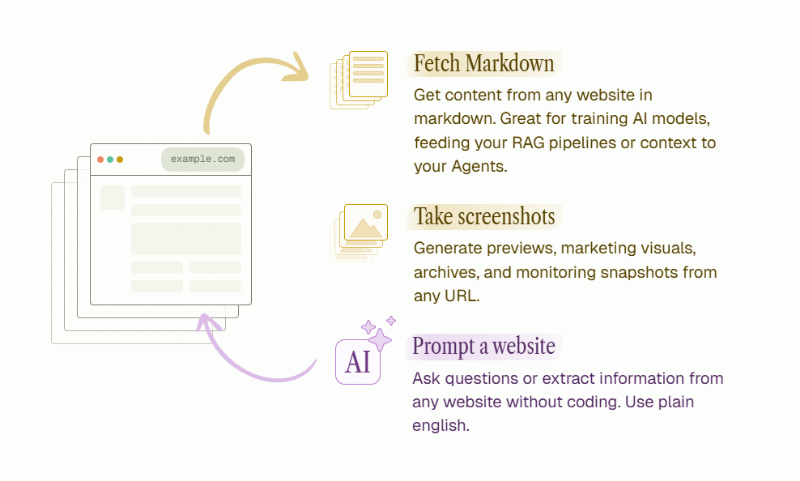 example.com

Fetch Markdown

Get content from any website in markdown. Great for training AI models, feeding your RAG pipelines or context to your Agents.

Take screenshots

Generate previews, marketing visuals, archives, and monitoring snapshots from any URL.

AI

Prompt a website

Ask questions or extract information from any website without coding. Use plain english.